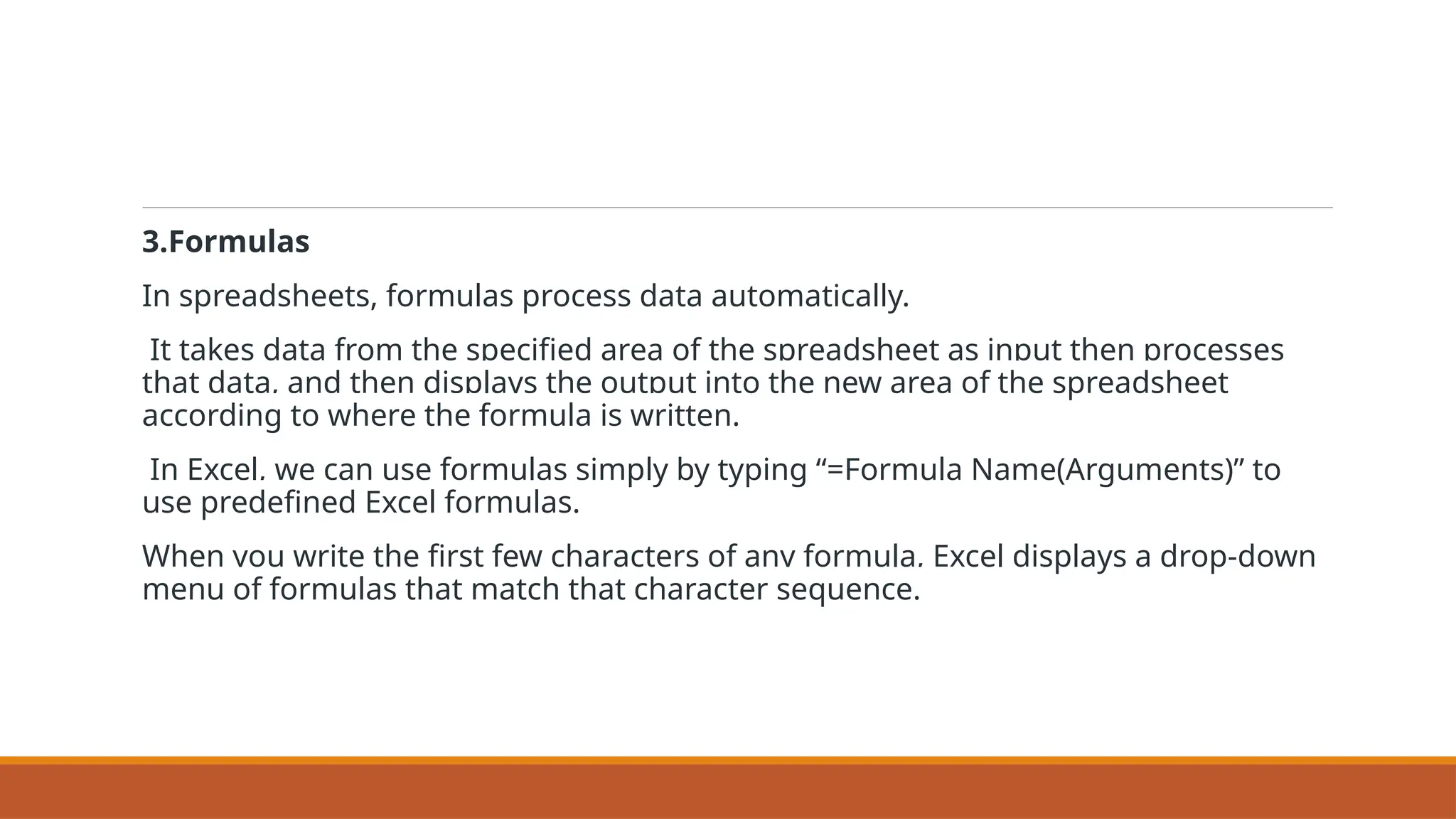 3.Formulas

In spreadsheets, formulas process data automatically.

It takes data from the specified area of the spreadsheet as input then processes that data, and then displays the output into the new area of the spreadsheet according to where the formula is written.

In Excel, we can use formulas simply by typing “=Formula Name(Arguments)” to use predefined Excel formulas.

When you write the first few characters of any formula, Excel displays a drop-down menu of formulas that match that character sequence.